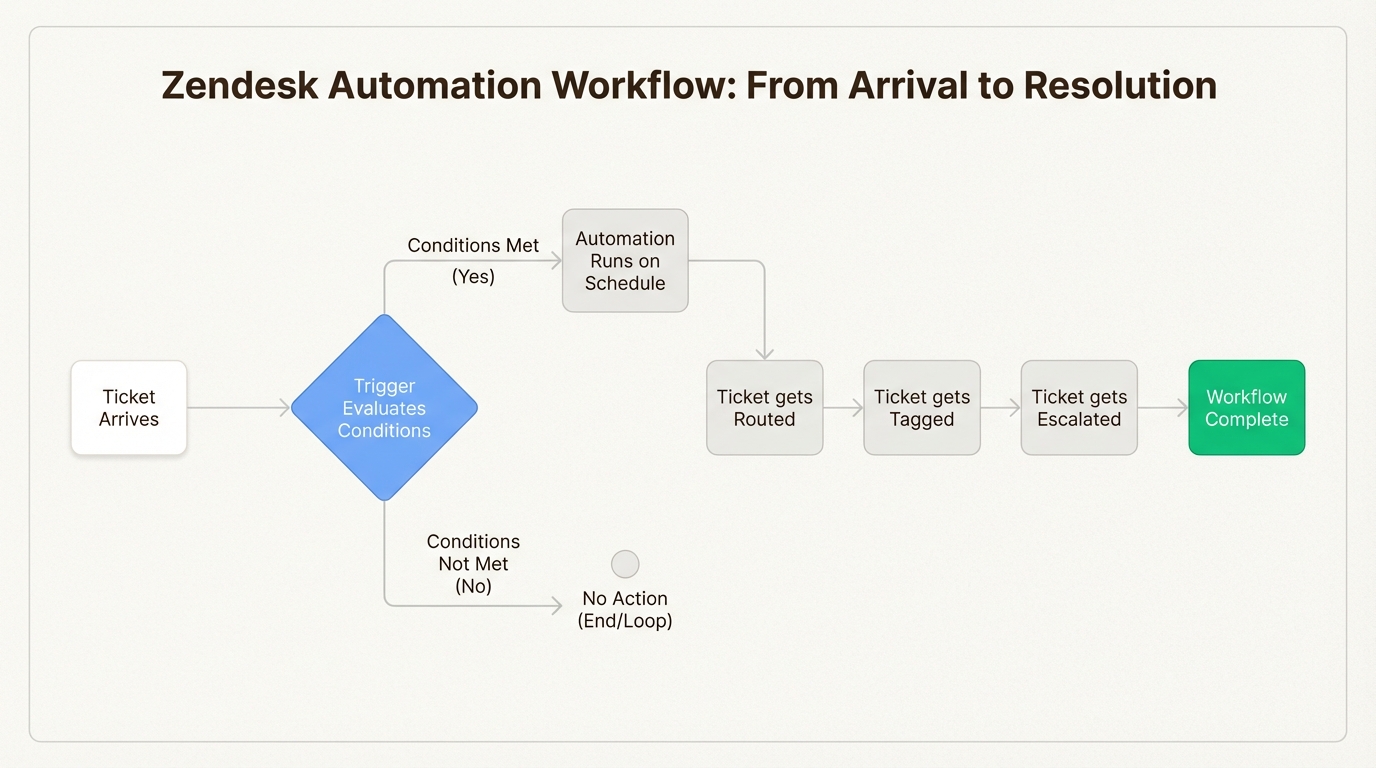 Zendesk Automation Workflow: From Arrival to Resolution

Ticket Arrives

Trigger Evaluates Conditions

Conditions Met (Yes)

Automation Runs on Schedule

Ticket gets Routed

Ticket gets Tagged

Ticket gets Escalated

Workflow Complete

Conditions Not Met (No)

No Action (End/Loop)